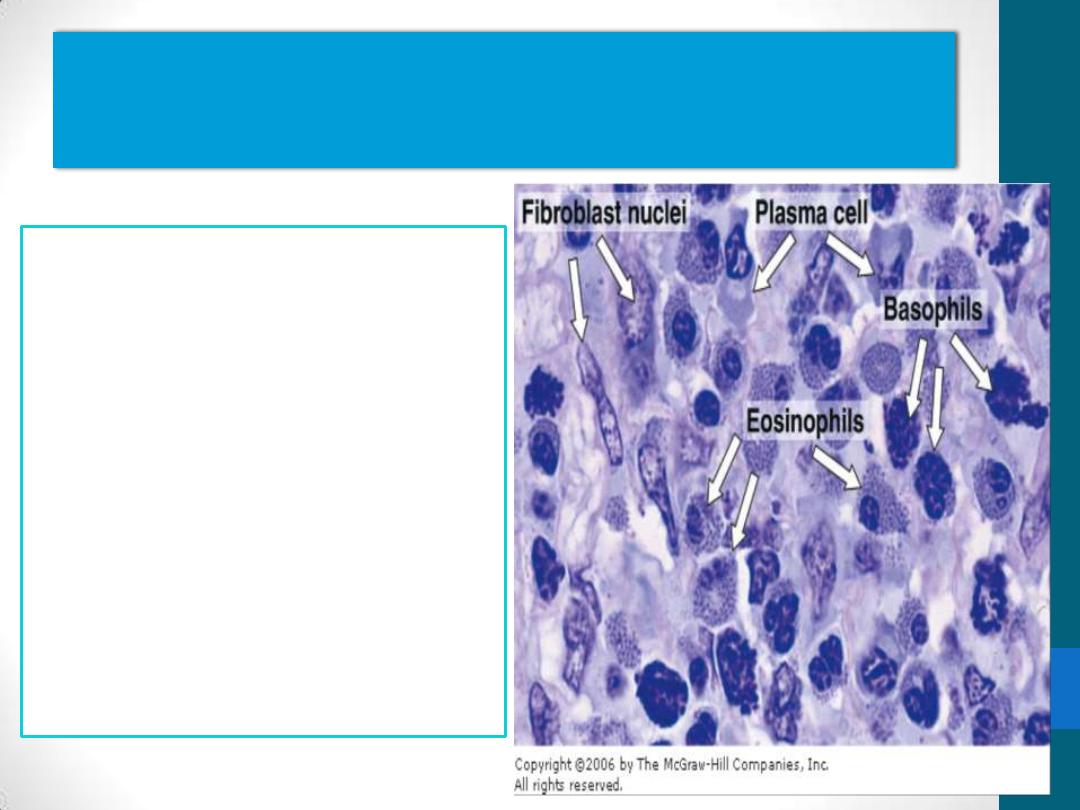 Fibroblast nuclei
Plasma cell
Basophils
Eosinophils

Copyright ©2006 by The McGraw-Hill Companies, Inc.
All rights reserved.